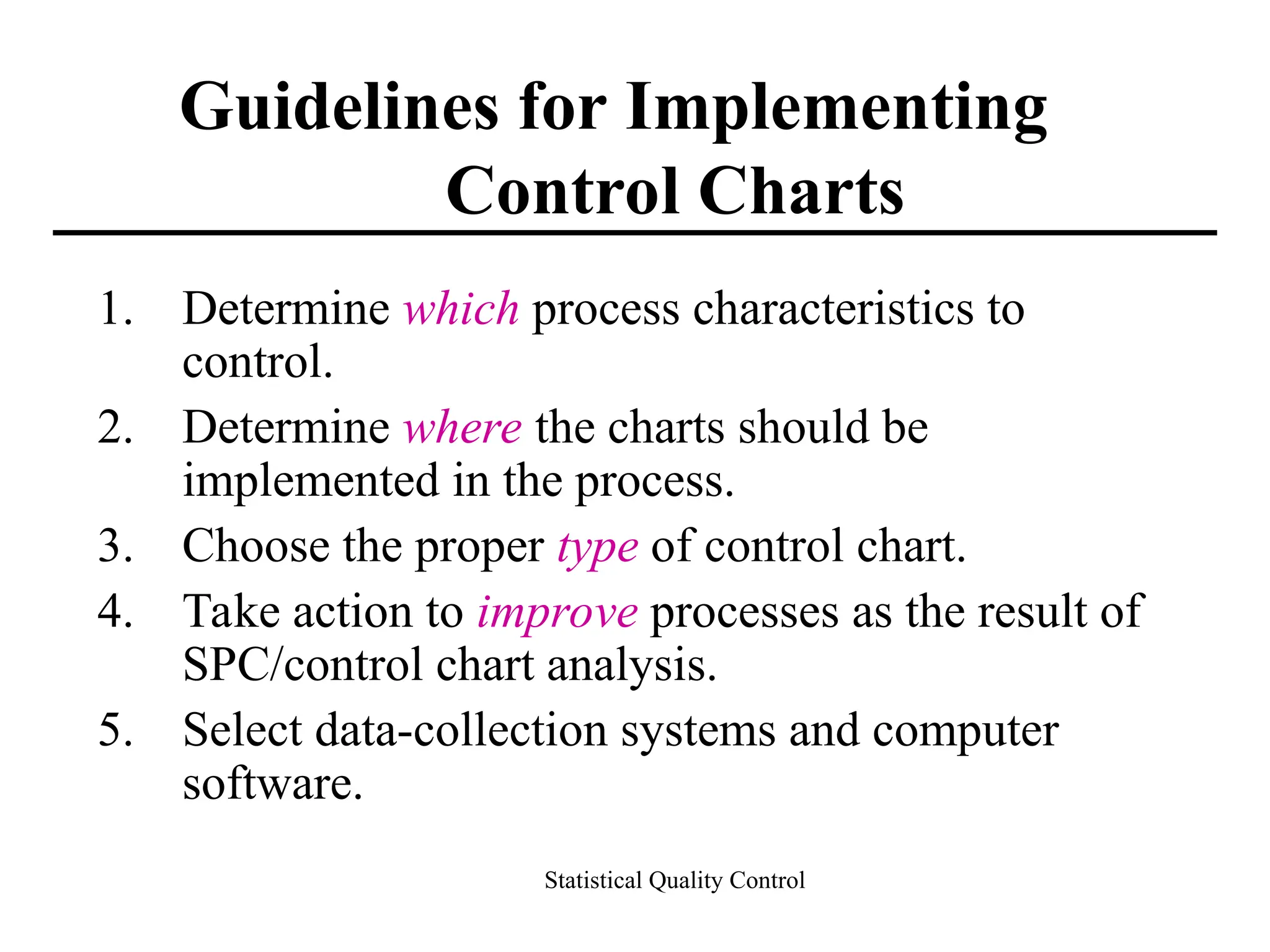 Guidelines for Implementing Control Charts

1. Determine which process characteristics to control.
2. Determine where the charts should be implemented in the process.
3. Choose the proper type of control chart.
4. Take action to improve processes as the result of SPC/control chart analysis.
5. Select data-collection systems and computer software.

Statistical Quality Control